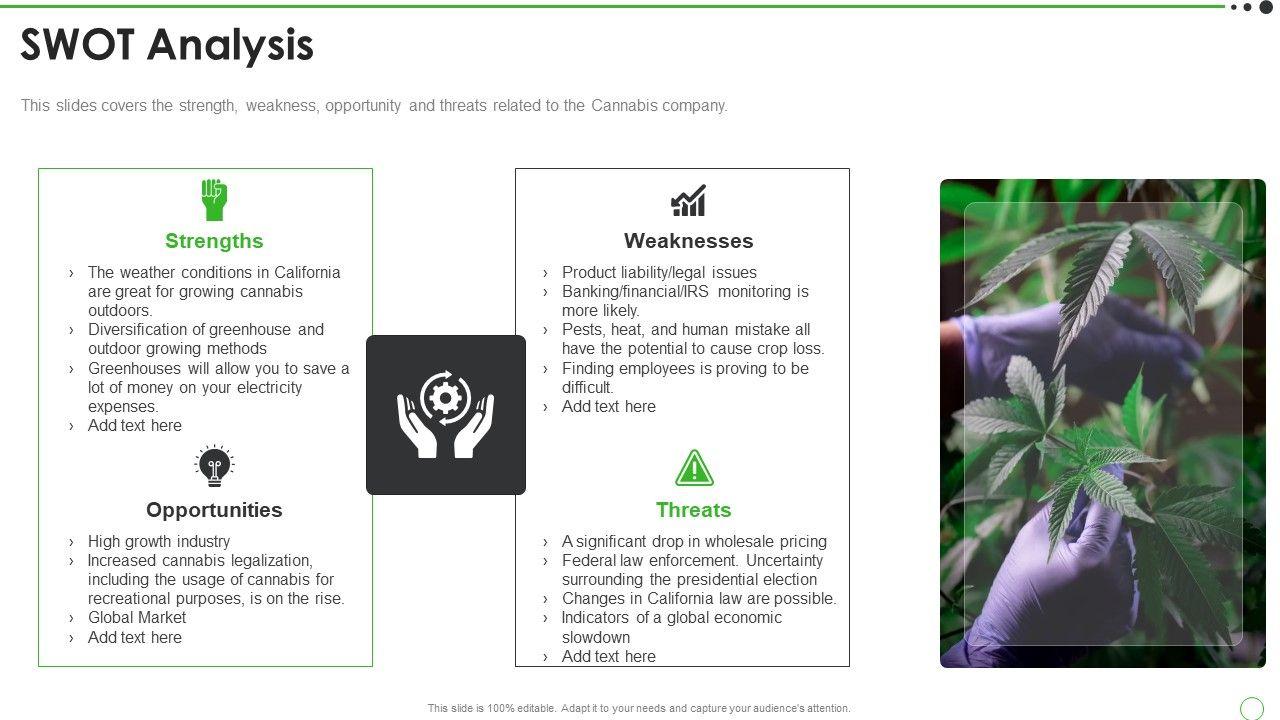 SWOT Analysis

This slides covers the strength, weakness, opportunity and threats related to the Cannabis company.

Strengths

› The weather conditions in California are great for growing cannabis outdoors.
› Diversification of greenhouse and outdoor growing methods
› Greenhouses will allow you to save a lot of money on your electricity expenses.
› Add text here

Opportunities

› High growth industry
› Increased cannabis legalization, including the usage of cannabis for recreational purposes, is on the rise.
› Global Market
› Add text here

Weaknesses

› Product liability/legal issues
› Banking/financial/IRS monitoring is more likely.
› Pests, heat, and human mistake all have the potential to cause crop loss.
› Finding employees is proving to be difficult.
› Add text here

Threats

› A significant drop in wholesale pricing
› Federal law enforcement. Uncertainty surrounding the presidential election
› Changes in California law are possible.
› Indicators of a global economic slowdown
› Add text here

This slide is 100% editable. Adapt it to your needs and capture your audience's attention.